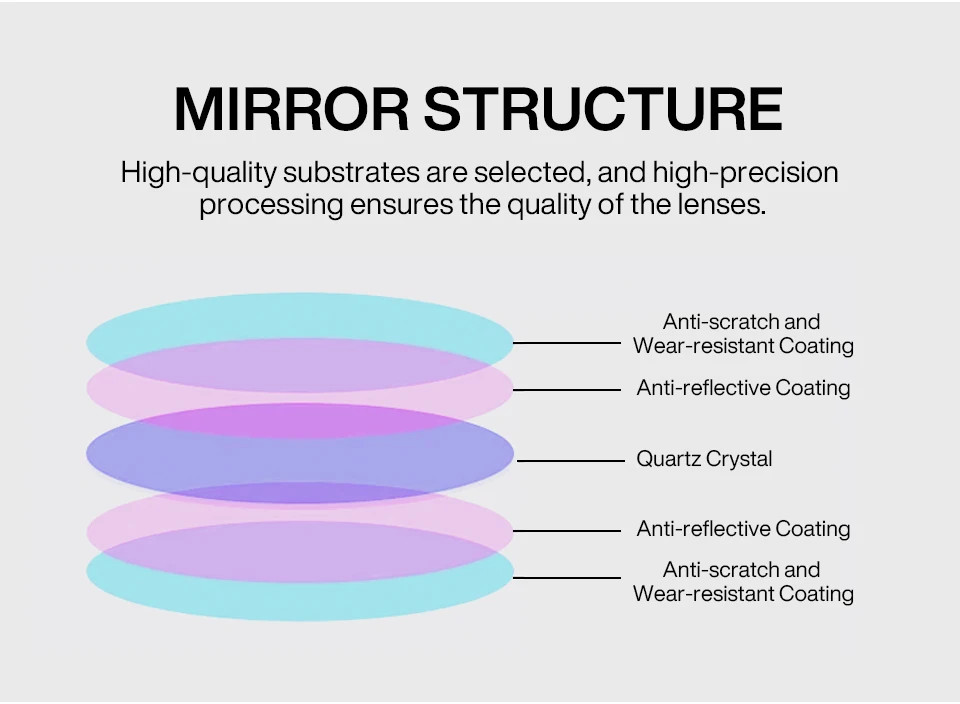 MIRROR STRUCTURE

High-quality substrates are selected, and high-precision processing ensures the quality of the lenses.

Anti-scratch and Wear-resistant Coating

Anti-reflective Coating

Quartz Crystal

Anti-reflective Coating

Anti-scratch and Wear-resistant Coating